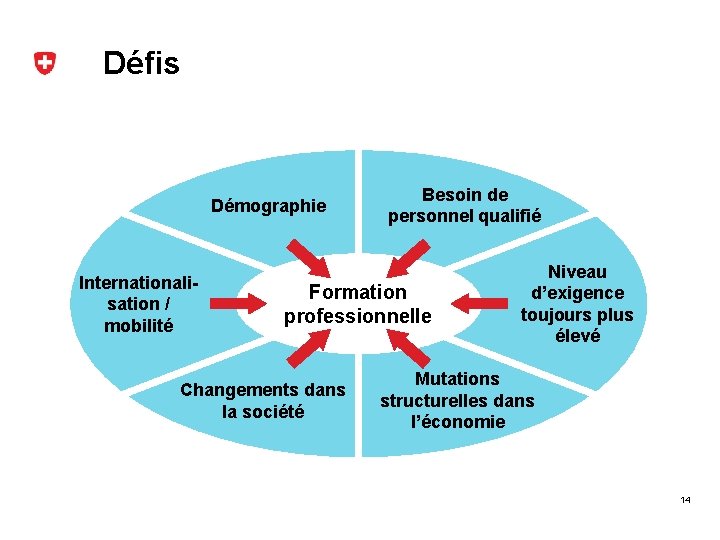 Défis

Démographie

Besoin de personnel qualifié

Internationalisation / mobilité

Formation professionnelle

Niveau d'exigence toujours plus élevé

Changements dans la société

Mutations structurelles dans l'économie

14